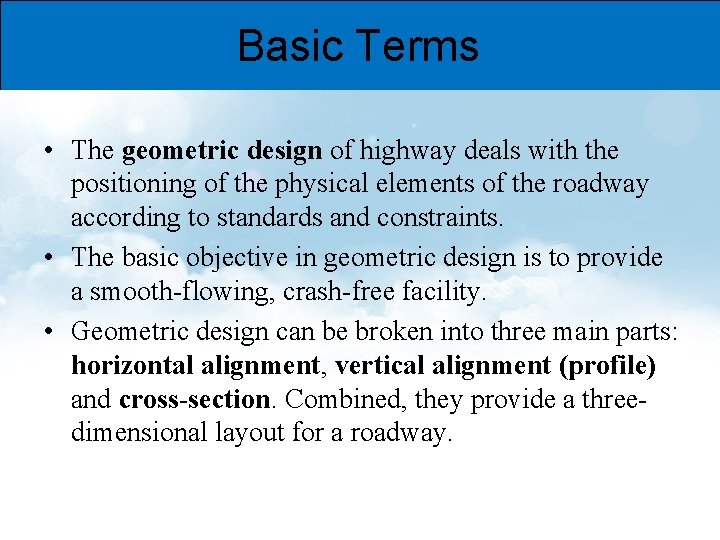 Basic Terms

• The geometric design of highway deals with the positioning of the physical elements of the roadway according to standards and constraints.
• The basic objective in geometric design is to provide a smooth-flowing, crash-free facility.
• Geometric design can be broken into three main parts: horizontal alignment, vertical alignment (profile) and cross-section. Combined, they provide a three-dimensional layout for a roadway.